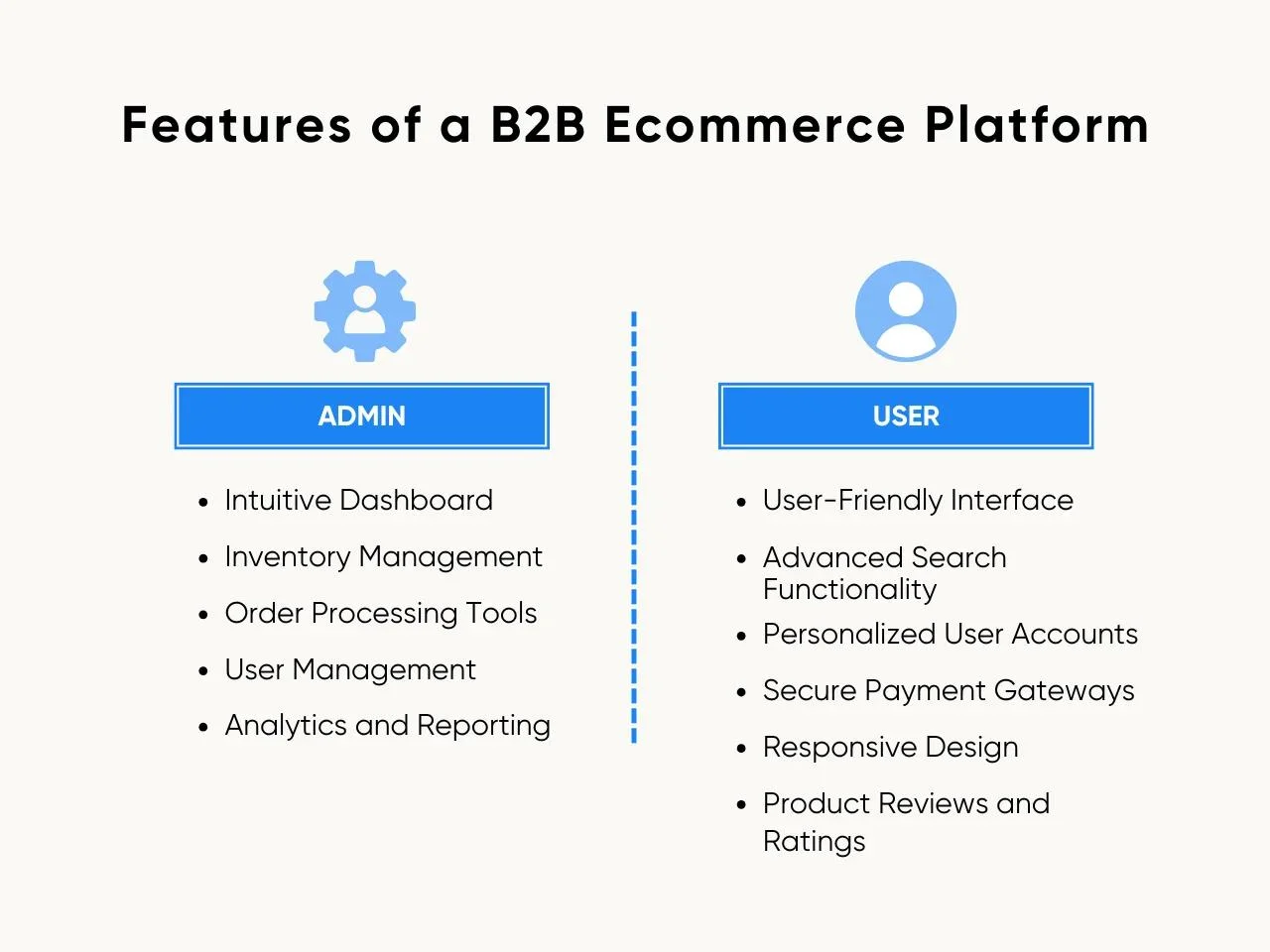 Features of a B2B Ecommerce Platform

ADMIN

- Intuitive Dashboard
- Inventory Management
- Order Processing Tools
- User Management
- Analytics and Reporting

USER

- User-Friendly Interface
- Advanced Search Functionality
- Personalized User Accounts
- Secure Payment Gateways
- Responsive Design
- Product Reviews and Ratings